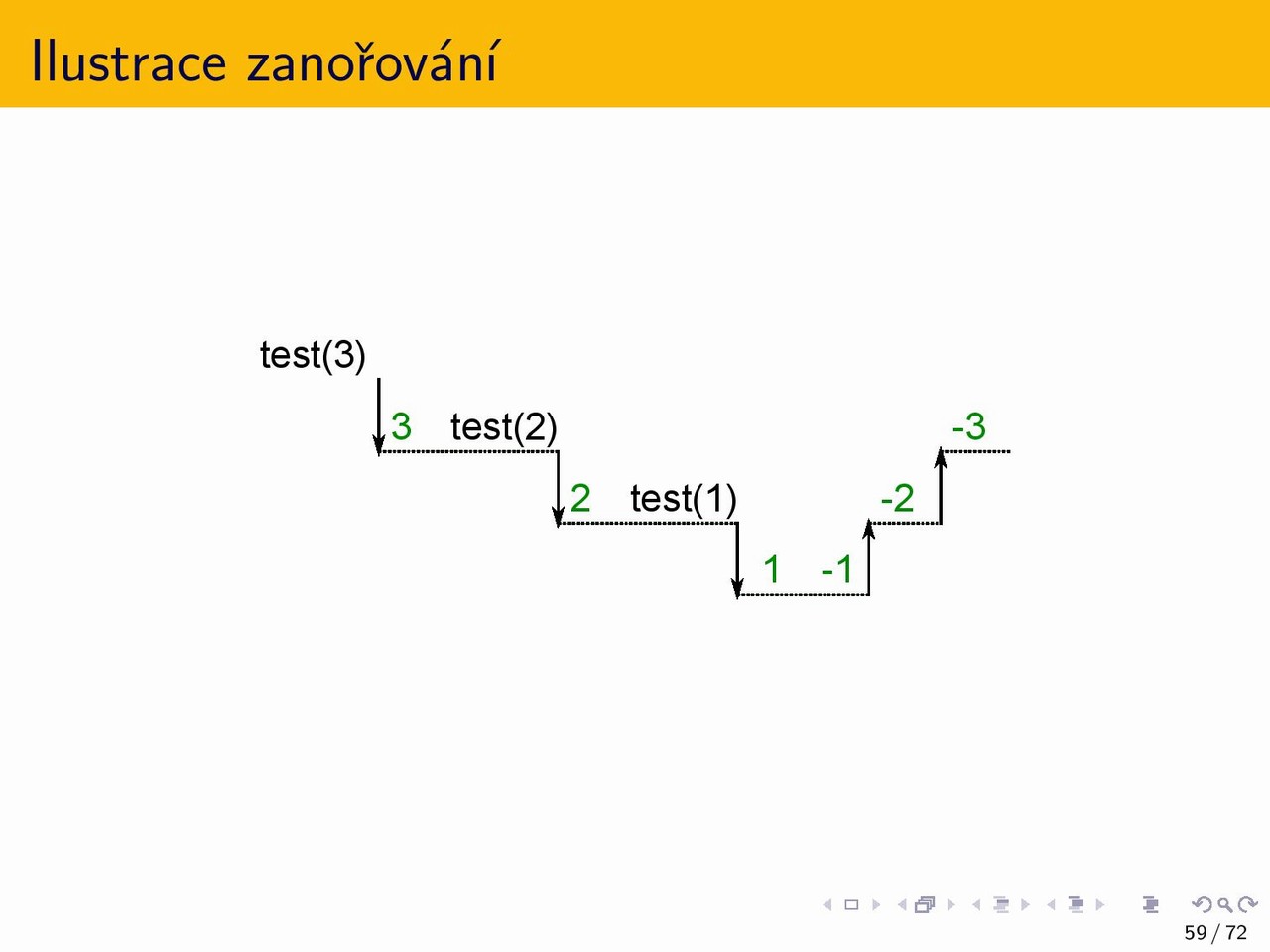 Ilustrace zanořování

test(3)

3 test(2)

-3

2 test(1)

-2

1 -1

59 / 72